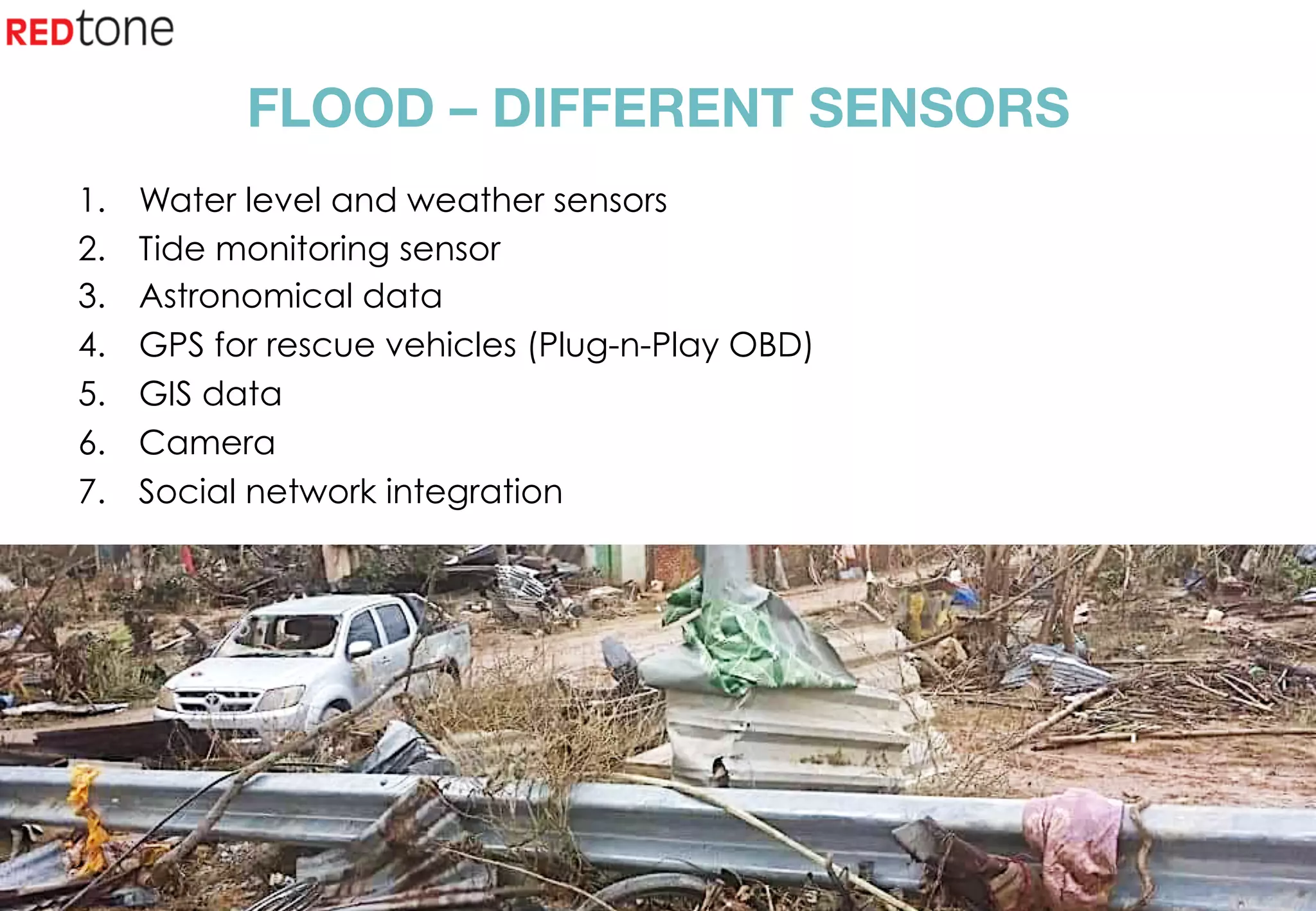 REDtone

FLOOD – DIFFERENT SENSORS

1. Water level and weather sensors
2. Tide monitoring sensor
3. Astronomical data
4. GPS for rescue vehicles (Plug-n-Play OBD)
5. GIS data
6. Camera
7. Social network integration